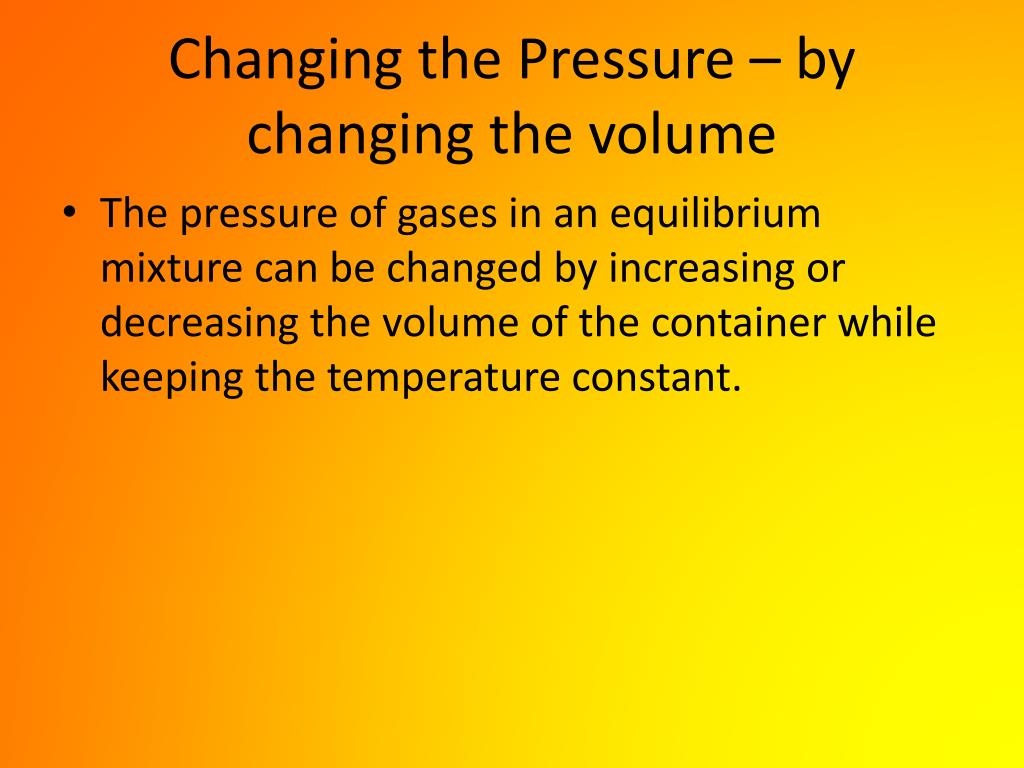 Changing the Pressure – by changing the volume

• The pressure of gases in an equilibrium mixture can be changed by increasing or decreasing the volume of the container while keeping the temperature constant.